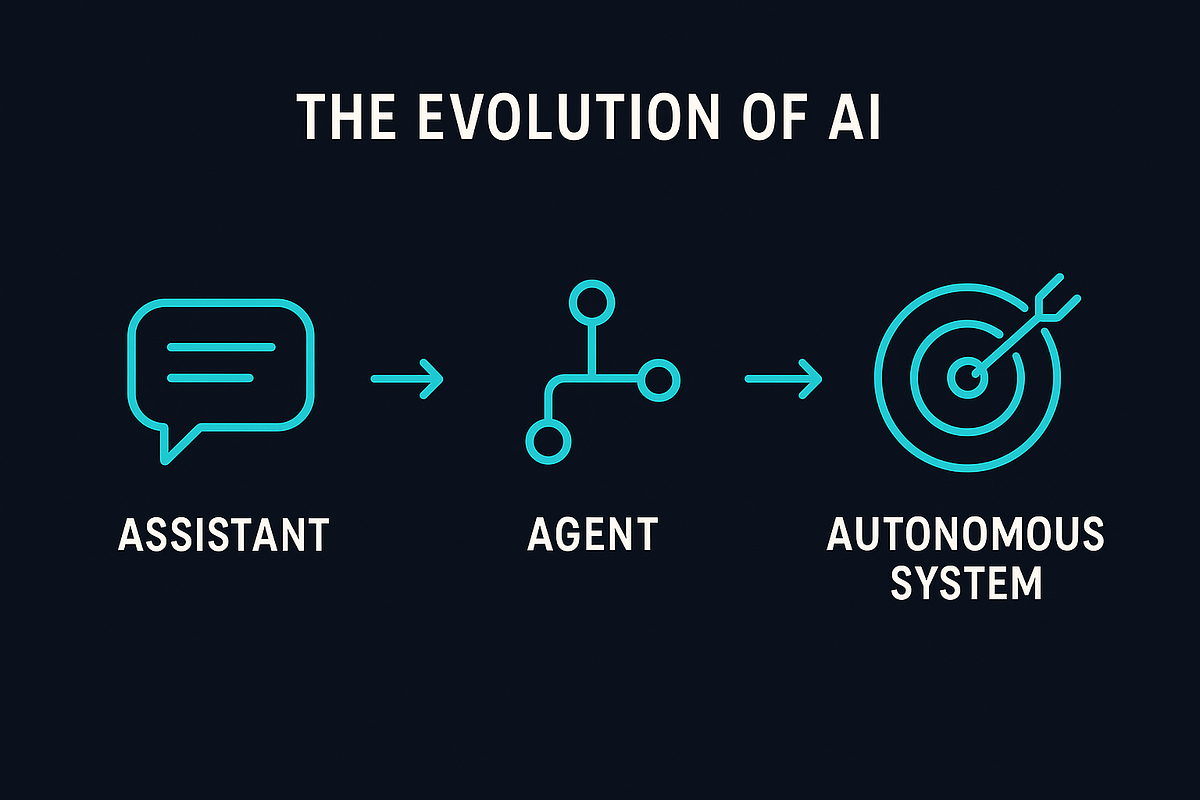 THE EVOLUTION OF AI

ASSISTANT

AGENT

AUTONOMOUS SYSTEM